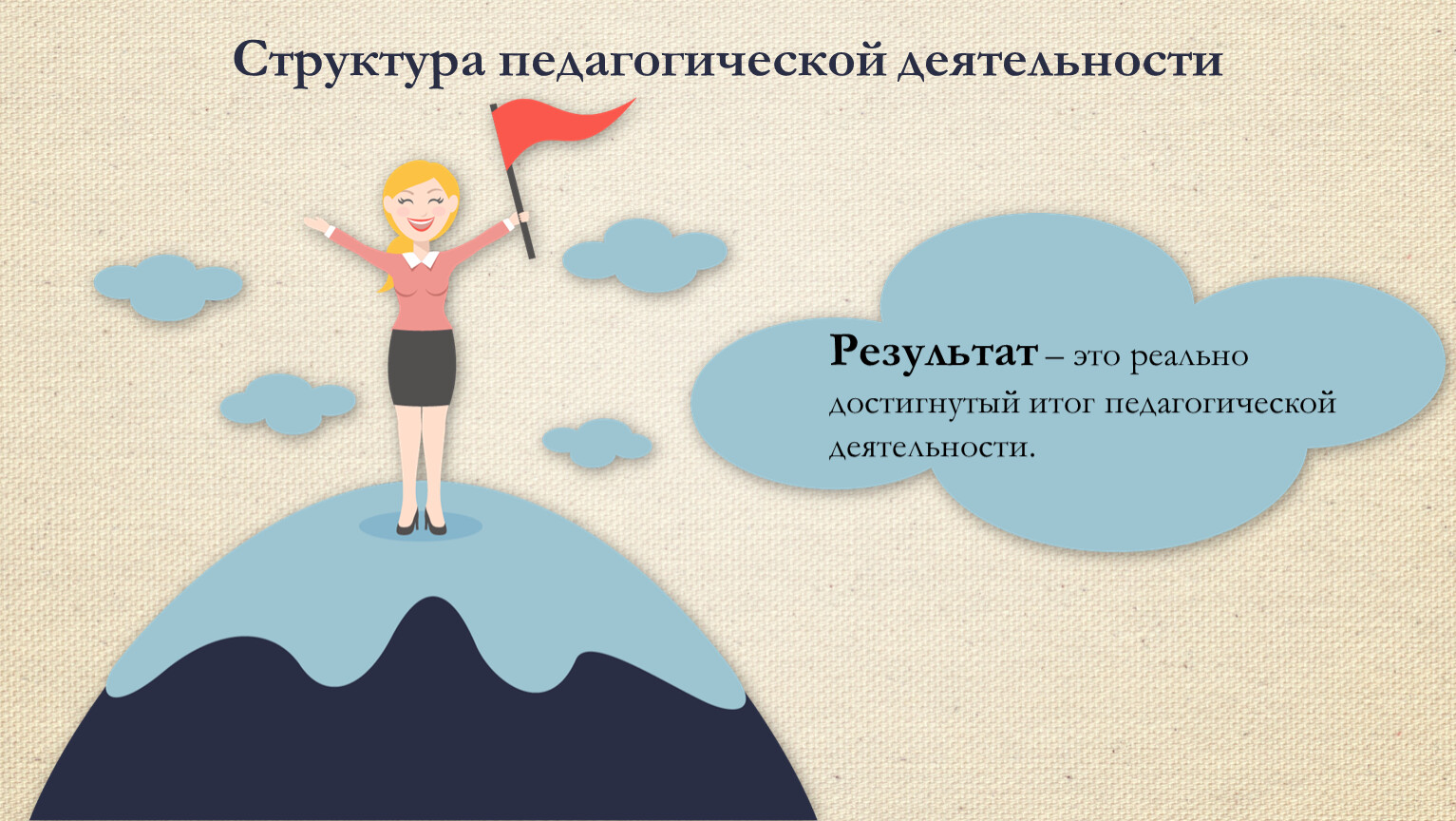 Структура педагогической деятельности

Результат – это реально достигнутый итог педагогической деятельности.